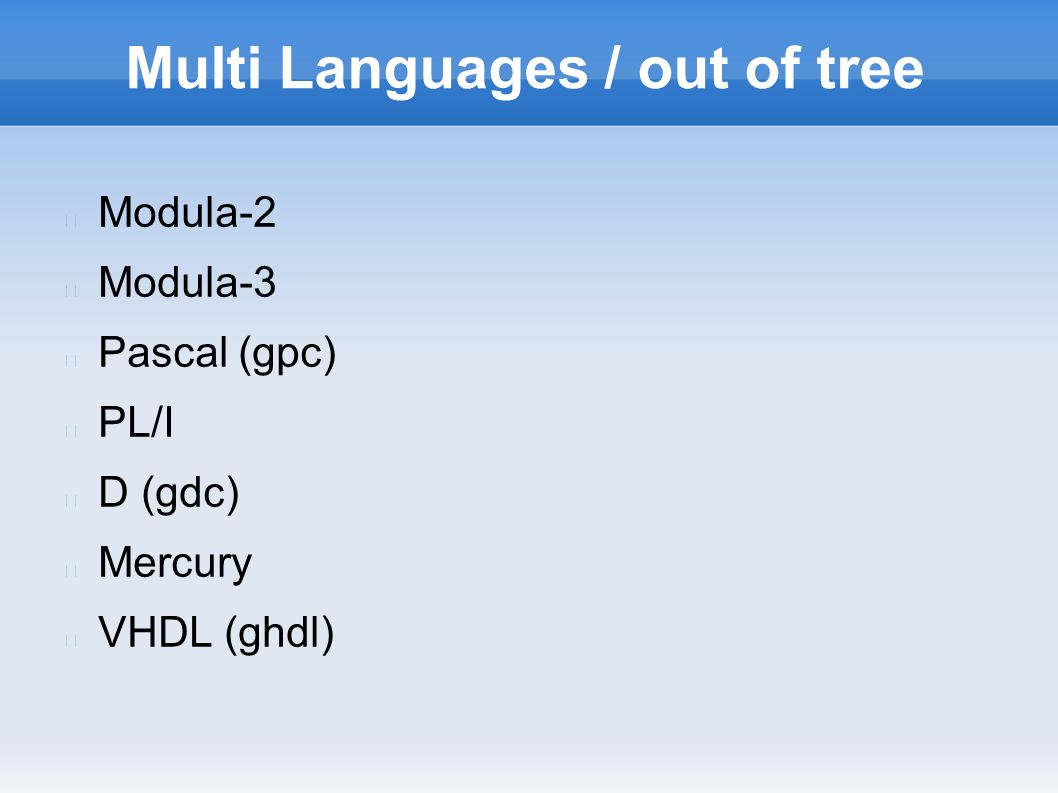 Multi Languages / out of tree

Modula-2

Modula-3

Pascal (gpc)

PL/I

D (gdc)

Mercury

VHDL (ghdl)